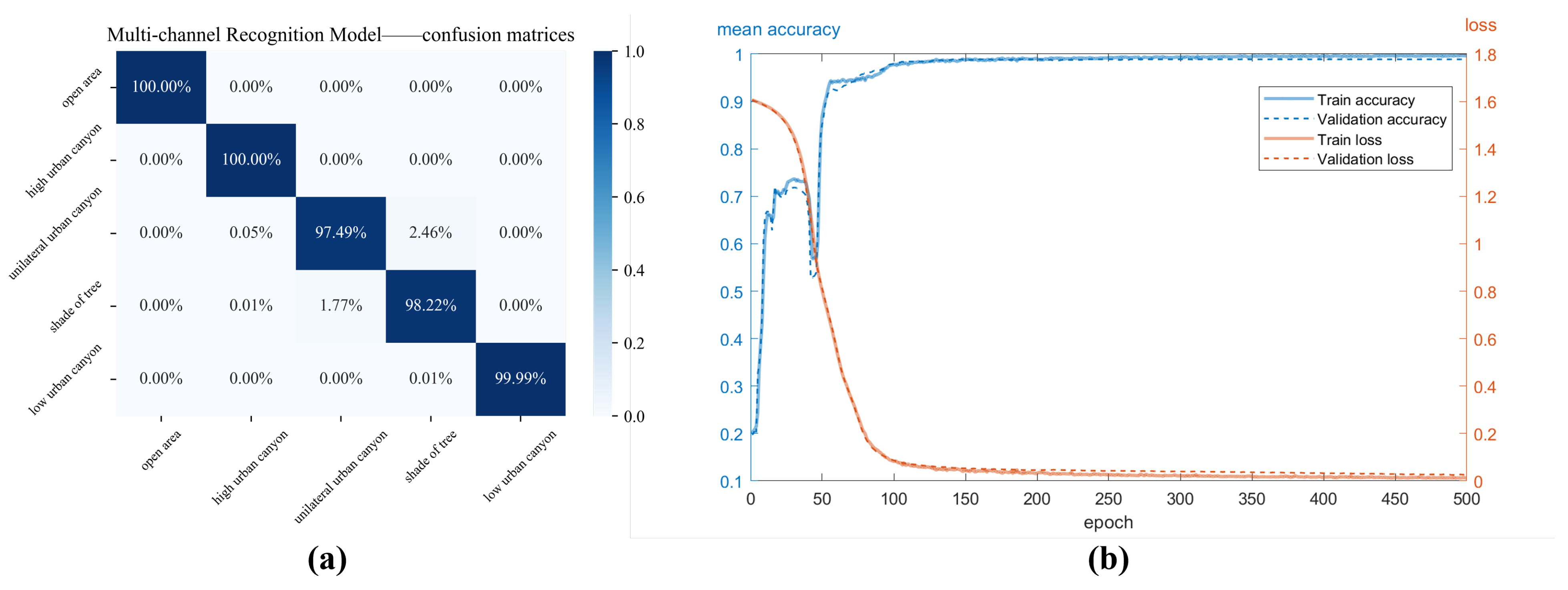 Multi-channel Recognition Model——confusion matrices

| | open area | high urban canyon | unilateral urban canyon | shade of tree | low urban canyon |
|---|---|---|---|---|---|
| open area | 100.00% | 0.00% | 0.00% | 0.00% | 0.00% |
| high urban canyon | 0.00% | 100.00% | 0.00% | 0.00% | 0.00% |
| unilateral urban canyon | 0.00% | 0.05% | 97.49% | 2.46% | 0.00% |
| shade of tree | 0.00% | 0.01% | 1.77% | 98.22% | 0.00% |
| low urban canyon | 0.00% | 0.00% | 0.00% | 0.01% | 99.99% |

1.0
0.8
0.6
0.4
0.2
0.0

(a)

mean accuracy
loss
1
0.9
0.8
0.7
0.6
0.5
0.4
0.3
0.2
0.1
1.8
1.6
1.4
1.2
1
0.8
0.6
0.4
0.2
0
Train accuracy
Validation accuracy
Train loss
Validation loss
0 50 100 150 200 250 300 350 400 450 500
epoch

(b)